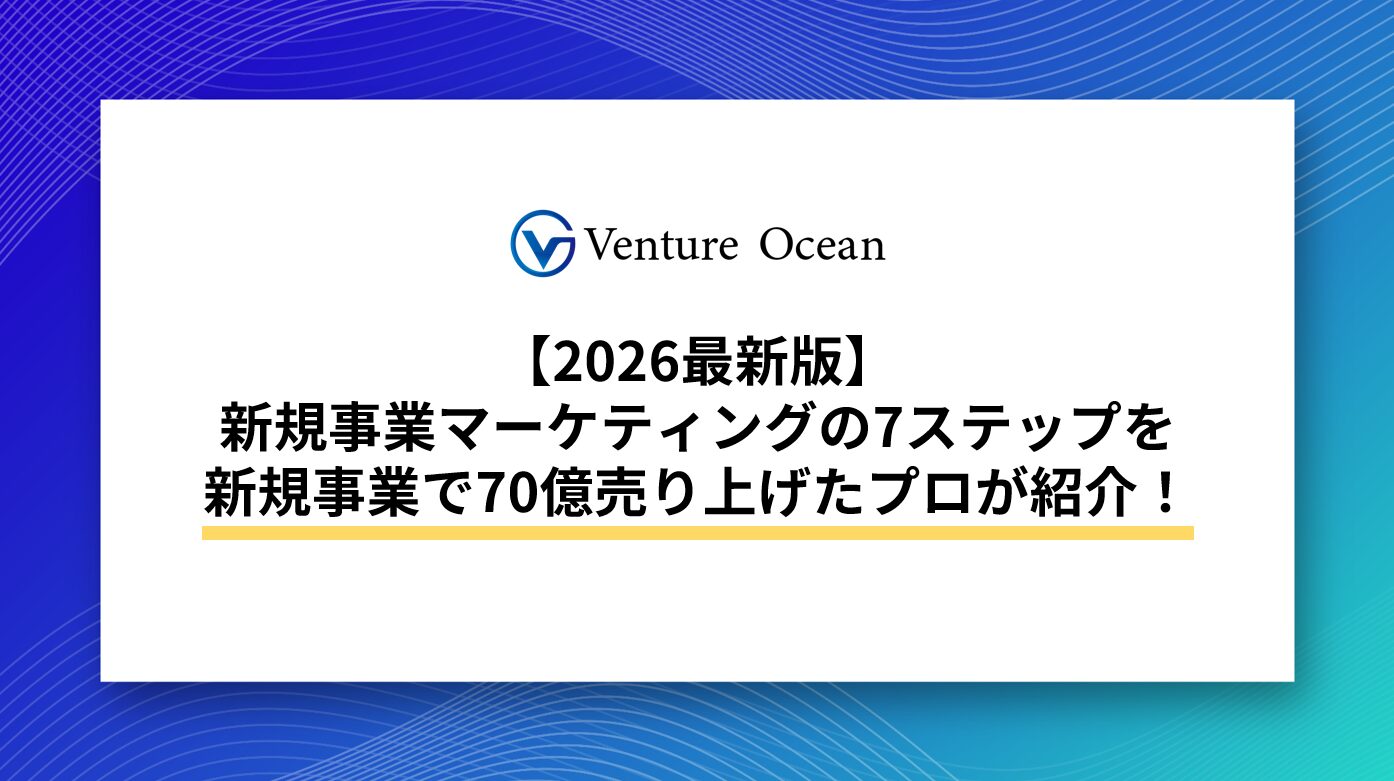 Venture Ocean

【2026最新版】
新規事業マーケティングの7ステップを
新規事業で70億売り上げたプロが紹介！